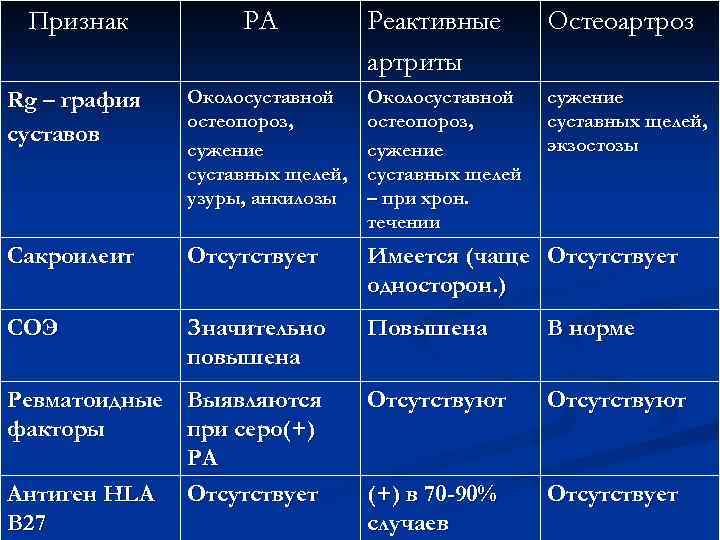 | Признак | РА | Реактивные артриты | Остеоартроз |
|---|---|---|---|
| Rg – графия суставов | Околосуставной остеопороз, сужение суставных щелей, узуры, анкилозы | Околосуставной остеопороз, сужение суставных щелей – при хрон. течении | сужение суставных щелей, экзостозы |
| Сакроилеит | Отсутствует | Имеется (чаще односторон.) | Отсутствует |
| СОЭ | Значительно повышена | Повышена | В норме |
| Ревматоидные факторы | Выявляются при серо(+) РА | Отсутствуют | Отсутствуют |
| Антиген HLA B27 | Отсутствует | (+) в 70-90% случаев | Отсутствует |